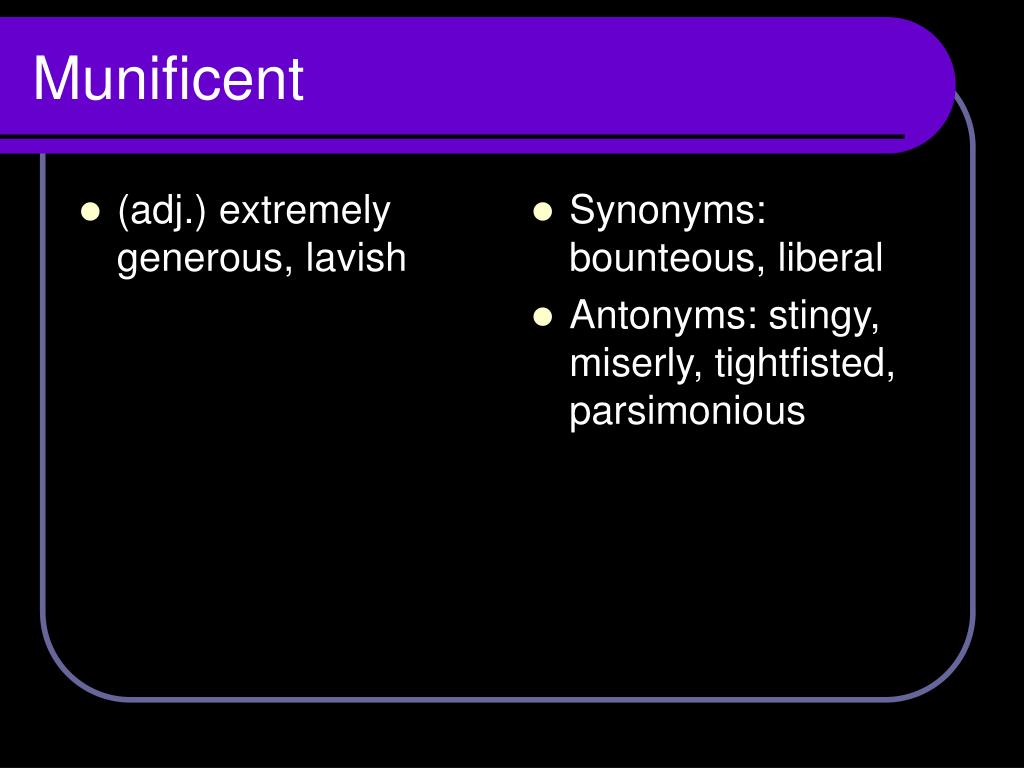 Munificent

- (adj.) extremely generous, lavish

- Synonyms: bounteous, liberal
- Antonyms: stingy, miserly, tightfisted, parsimonious